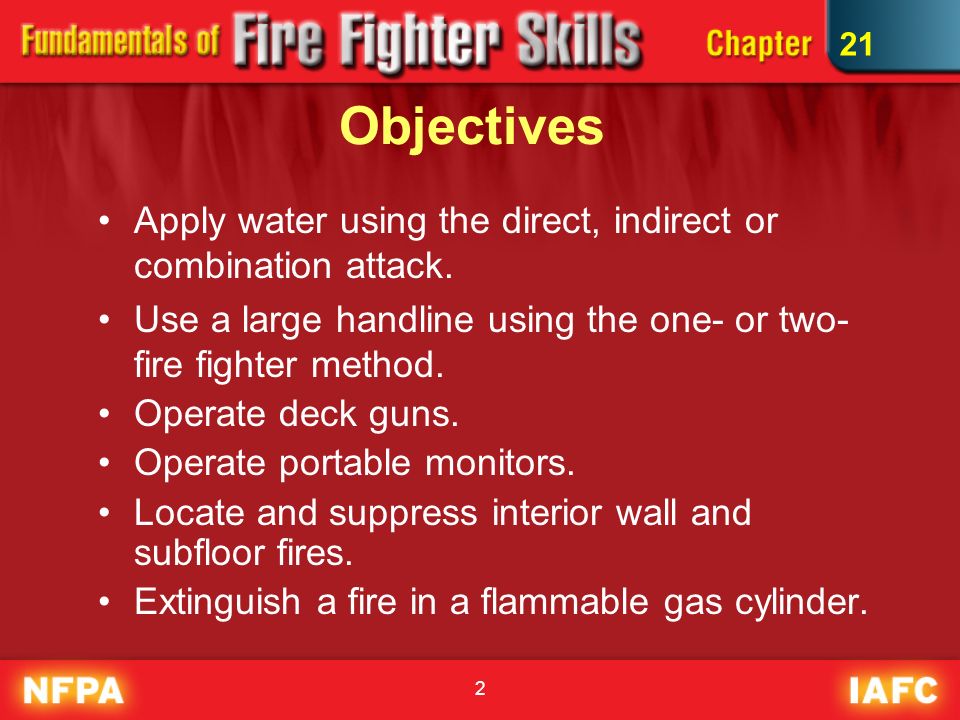 Fundamentals of Fire Fighter Skills Chapter 21

Objectives

• Apply water using the direct, indirect or combination attack.
• Use a large handline using the one- or two-fire fighter method.
• Operate deck guns.
• Operate portable monitors.
• Locate and suppress interior wall and subfloor fires.
• Extinguish a fire in a flammable gas cylinder.

NFPA 2 IAFC